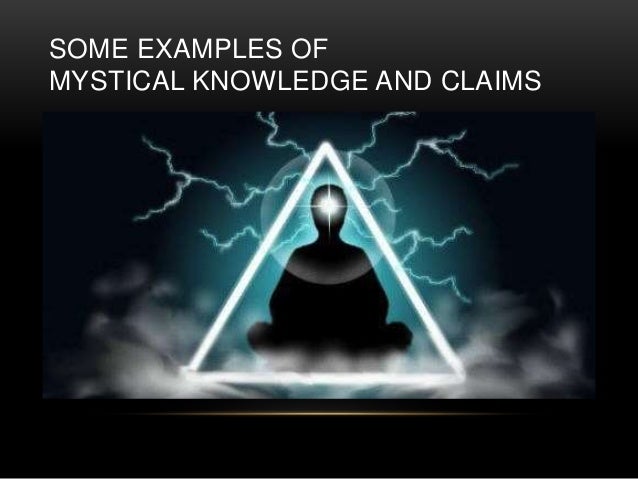 SOME EXAMPLES OF
MYSTICAL KNOWLEDGE AND CLAIMS